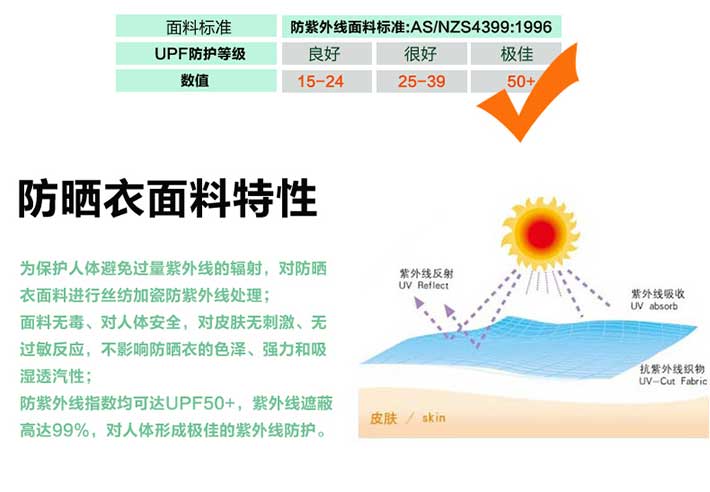 | 面料标准 | 防紫外线面料标准:AS/NZS4399:1996 | | |
|---|---|---|---|
| UPF防护等级 | 良好 | 很好 | 极佳 |
| 数值 | 15-24 | 25-39 | 50+ |

防晒衣面料特性

为保护人体避免过量紫外线的辐射，对防晒衣面料进行丝纺加瓷防紫外线处理；
面料无毒、对人体安全，对皮肤无刺激、无过敏反应，不影响防晒衣的色泽、强力和吸湿透汽性；
防紫外线指数均可达UPF50+，紫外线遮蔽高达99%，对人体形成极佳的紫外线防护。

紫外线反射
UV Reflect

紫外线吸收
UV absorb

抗紫外线织物
UV-Cut Fabric

皮肤 / skin